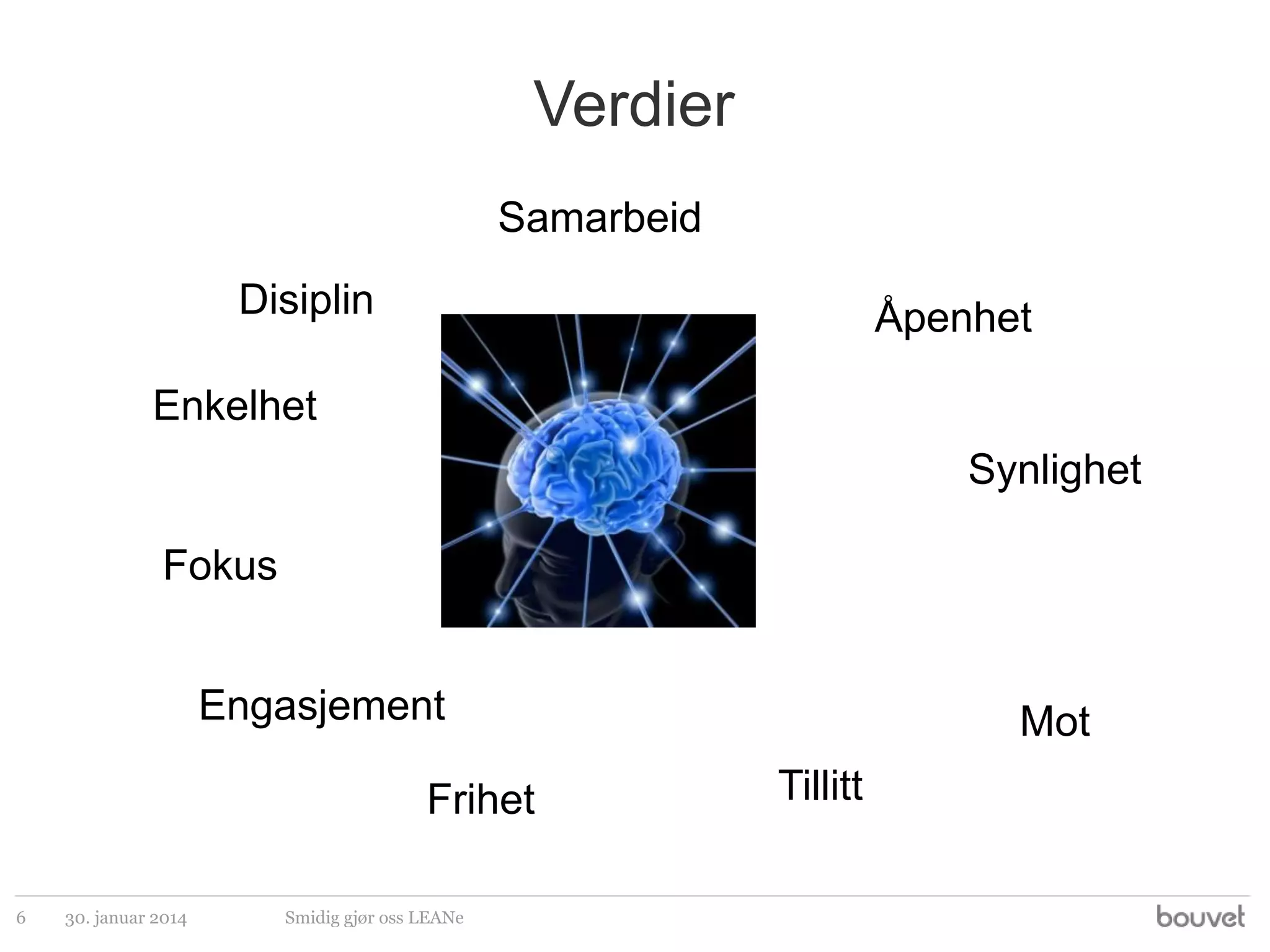 Verdier

Samarbeid

Disiplin

Åpenhet

Enkelhet

Synlighet

Fokus

Engasjement

Mot

Tillitt

Frihet

6 30. januar 2014 Smidig gjør oss LEANe

bouvet